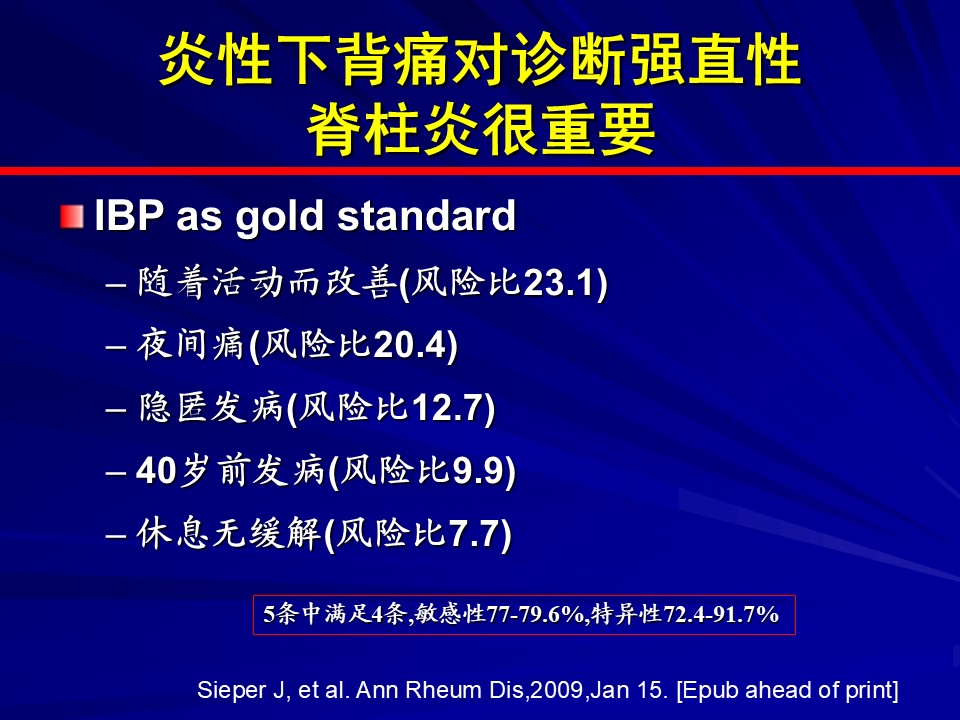 炎性下背痛对诊断强直性脊柱炎很重要

IBP as gold standard

– 随着活动而改善(风险比23.1)

– 夜间痛(风险比20.4)

– 隐匿发病(风险比12.7)

– 40岁前发病(风险比9.9)

– 休息无缓解(风险比7.7)

5条中满足4条,敏感性77-79.6%,特异性72.4-91.7%

Sieper J, et al. Ann Rheum Dis,2009,Jan 15. [Epub ahead of print]